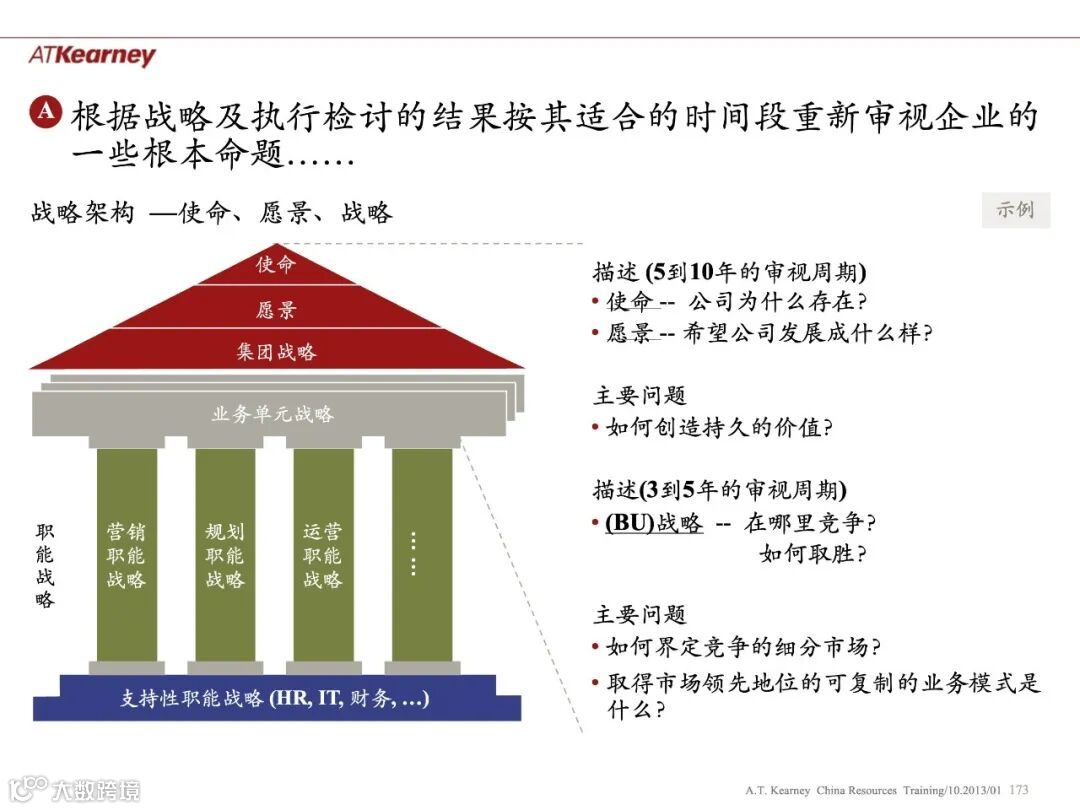 ATKearney

A 根据战略及执行检讨的结果按其适合的时间段重新审视企业的一些根本命题……

战略架构 —使命、愿景、战略

示例

使命

愿景

集团战略

业务单元战略

职能战略

营销职能战略

规划职能战略

运营职能战略

……

支持性职能战略 (HR, IT, 财务, …)

描述 (5到10年的审视周期)
• 使命 -- 公司为什么存在?
• 愿景 -- 希望公司发展成什么样?

主要问题
• 如何创造持久的价值?

描述(3到5年的审视周期)
• (BU)战略 -- 在哪里竞争?
如何取胜?

主要问题
• 如何界定竞争的细分市场?
• 取得市场领先地位的可复制的业务模式是什么?

大数跨境

A.T. Kearney China Resources Training/10.2013/01 173